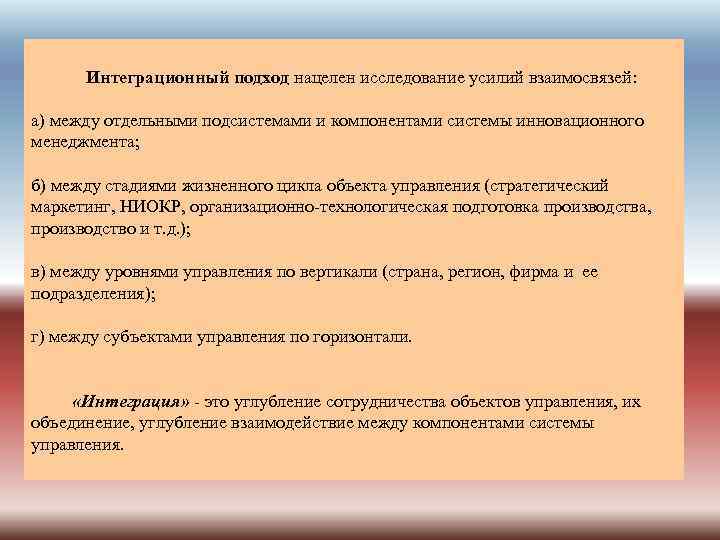 Интеграционный подход нацелен исследование усилий взаимосвязей:

а) между отдельными подсистемами и компонентами системы инновационного менеджмента;

б) между стадиями жизненного цикла объекта управления (стратегический маркетинг, НИОКР, организационно-технологическая подготовка производства, производство и т.д.);

в) между уровнями управления по вертикали (страна, регион, фирма и ее подразделения);

г) между субъектами управления по горизонтали.

«Интеграция» - это углубление сотрудничества объектов управления, их объединение, углубление взаимодействие между компонентами системы управления.